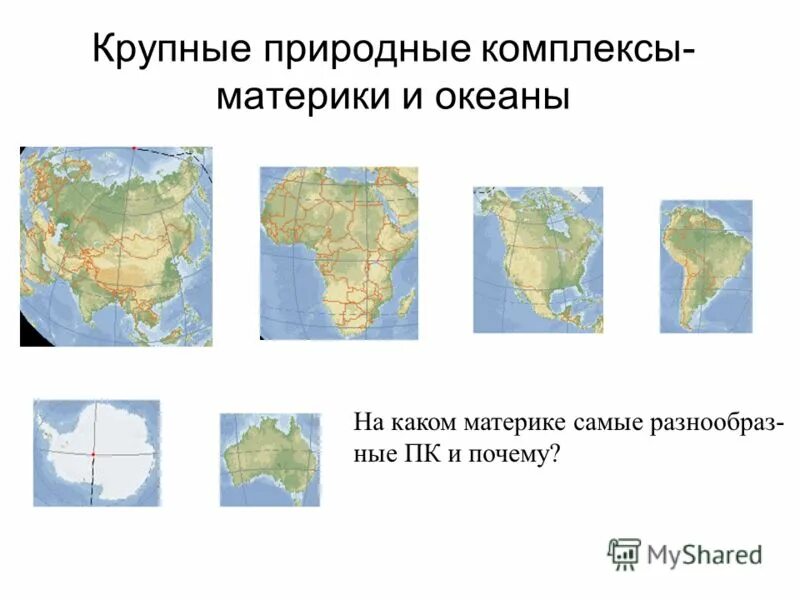 Крупные природные комплексы-материки и океаны

На каком материке самые разнообразные ПК и почему?

MyShared